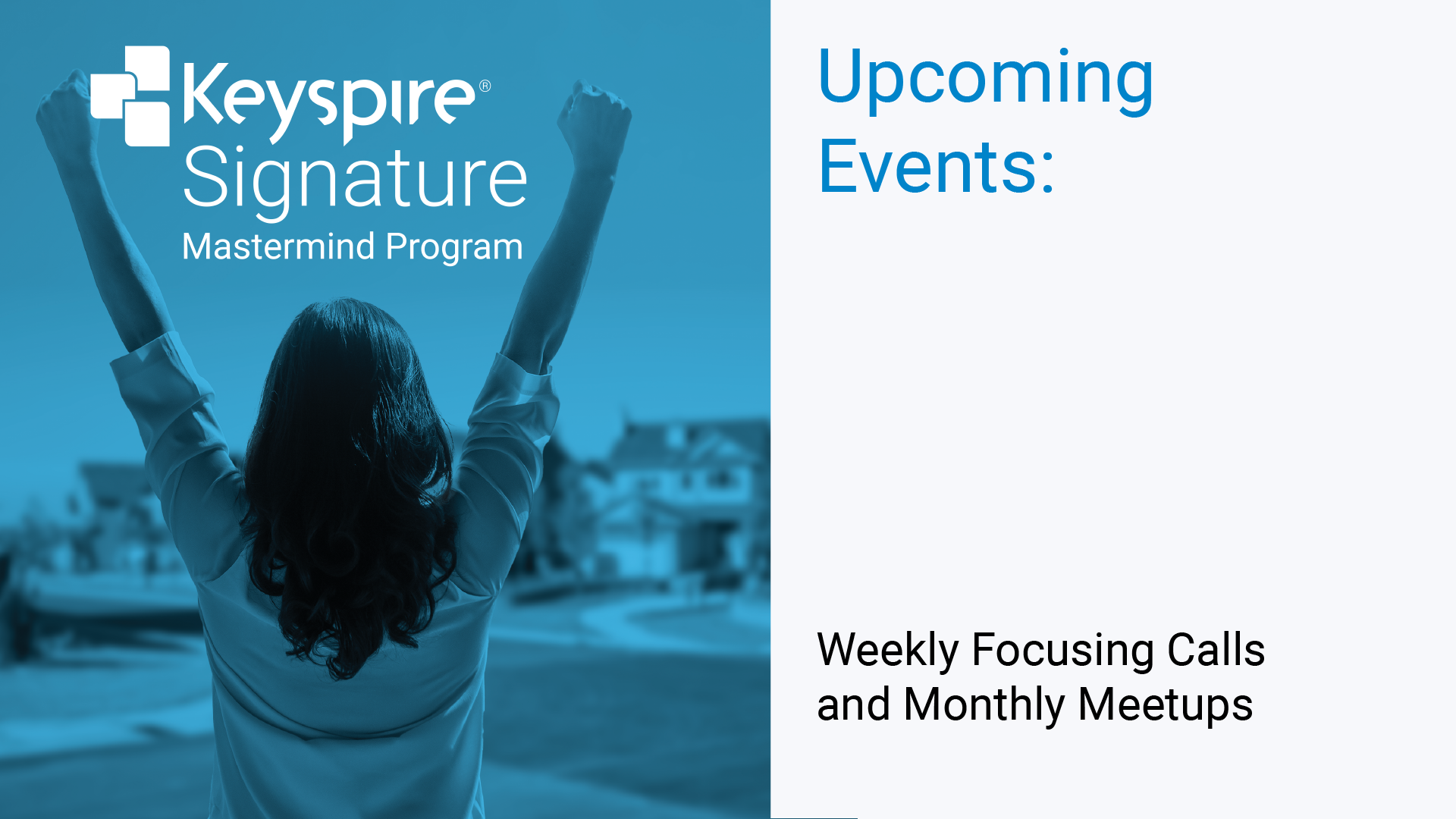 Keyspire®
Signature
Mastermind Program

Upcoming Events:

Weekly Focusing Calls and Monthly Meetups